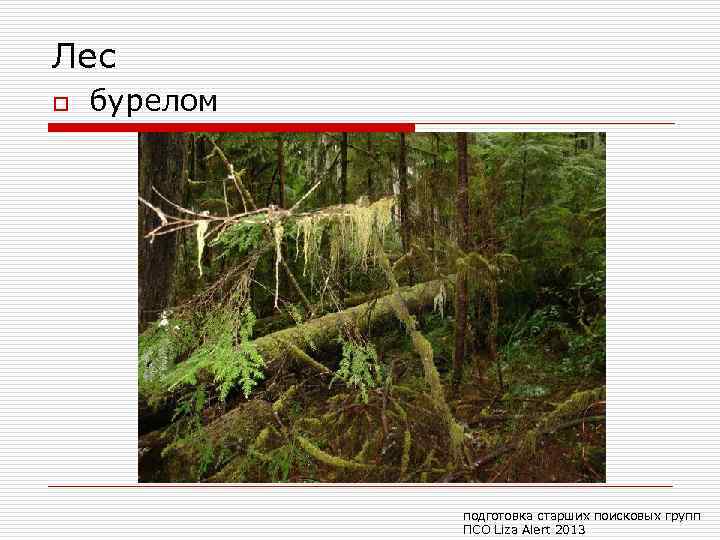 Лес

бурелом

подготовка старших поисковых групп
ПСО Liza Alert 2013